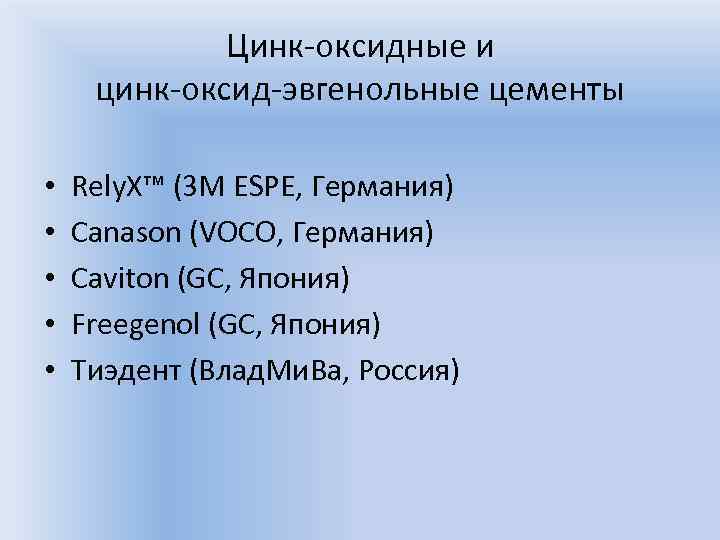 Цинк-оксидные и цинк-оксид-эвгенольные цементы

• RelyX™ (3M ESPE, Германия)
• Canason (VOCO, Германия)
• Caviton (GC, Япония)
• Freegenol (GC, Япония)
• Тиэдент (ВладМиВа, Россия)